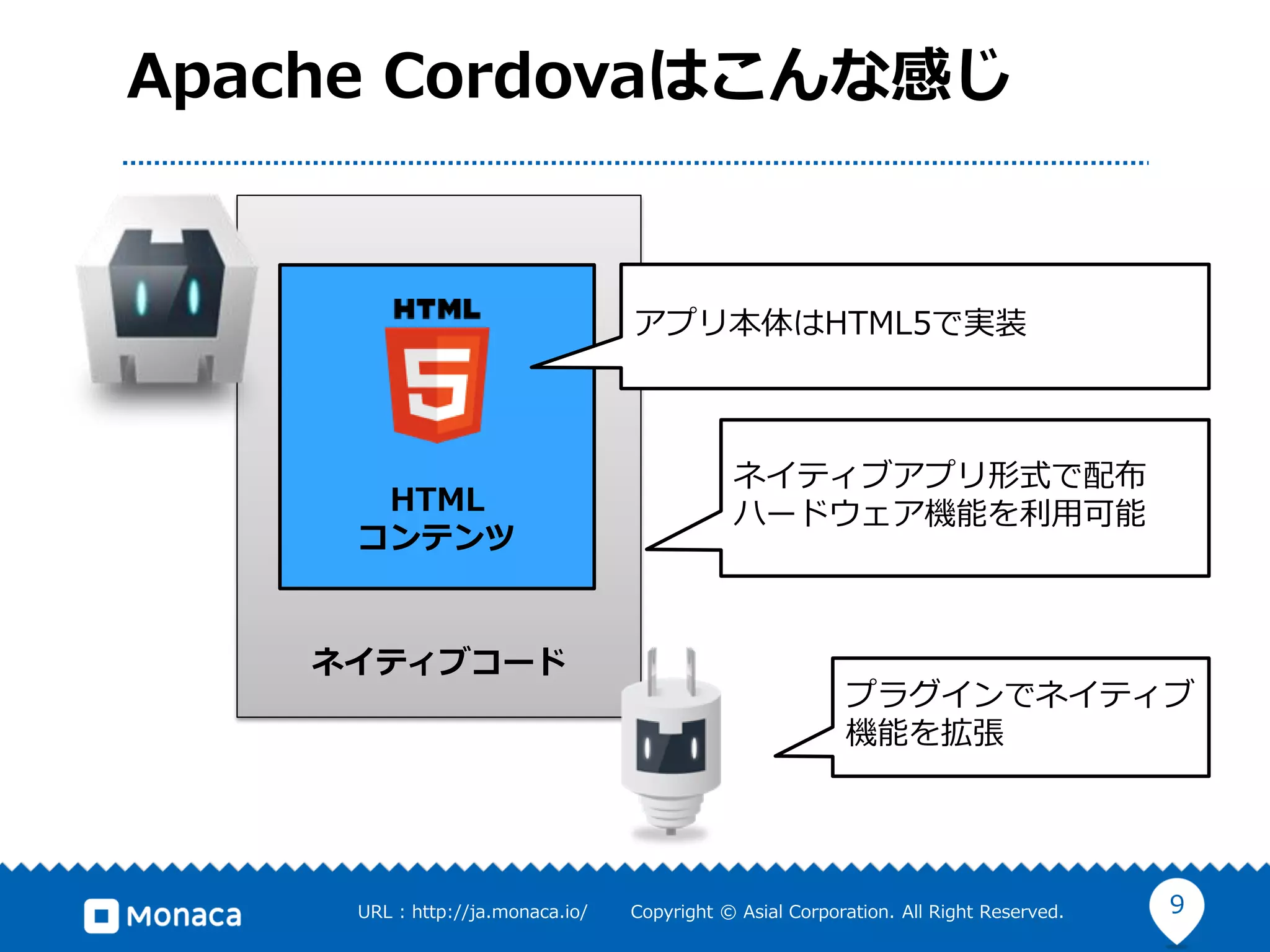 Apache Cordovaはこんな感じ

HTML

5

HTML
コンテンツ

ネイティブコード

アプリ本体はHTML5で実装

ネイティブアプリ形式で配布
ハードウェア機能を利用可能

プラグインでネイティブ
機能を拡張

Monaca

URL：http://ja.monaca.io/

Copyright © Asial Corporation. All Right Reserved.

9